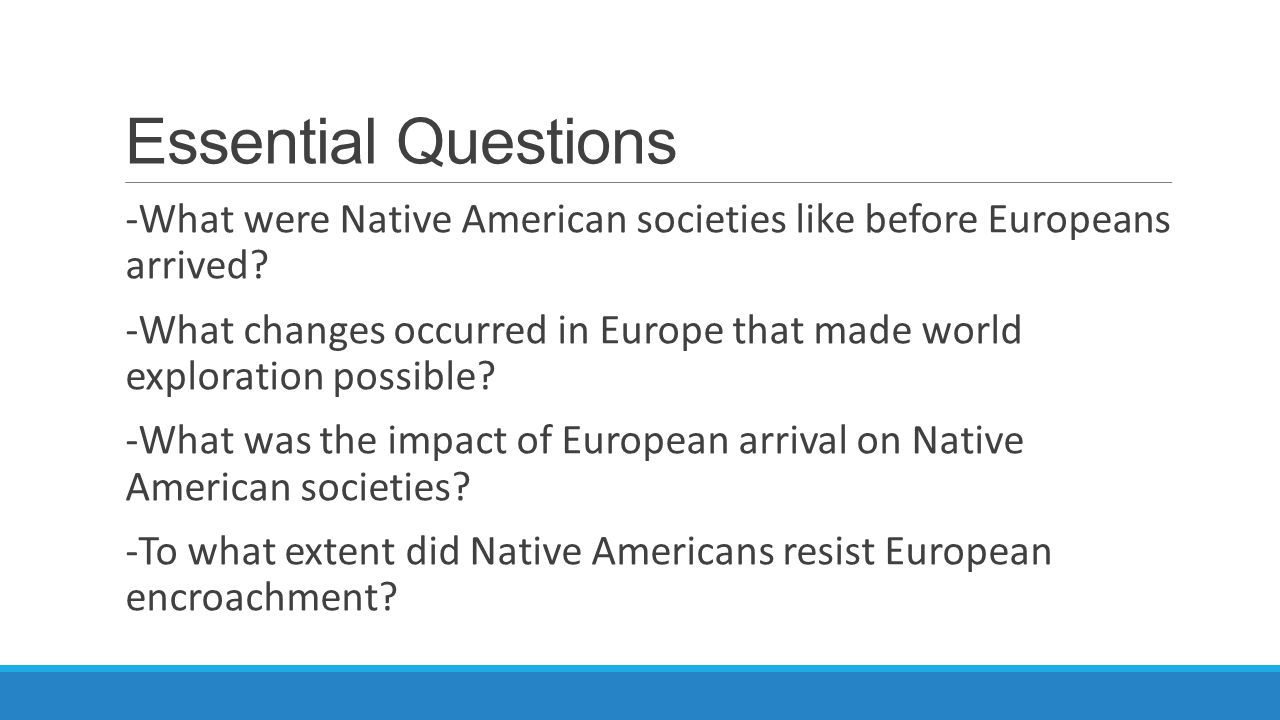 Essential Questions

-What were Native American societies like before Europeans arrived?

-What changes occurred in Europe that made world exploration possible?

-What was the impact of European arrival on Native American societies?

-To what extent did Native Americans resist European encroachment?